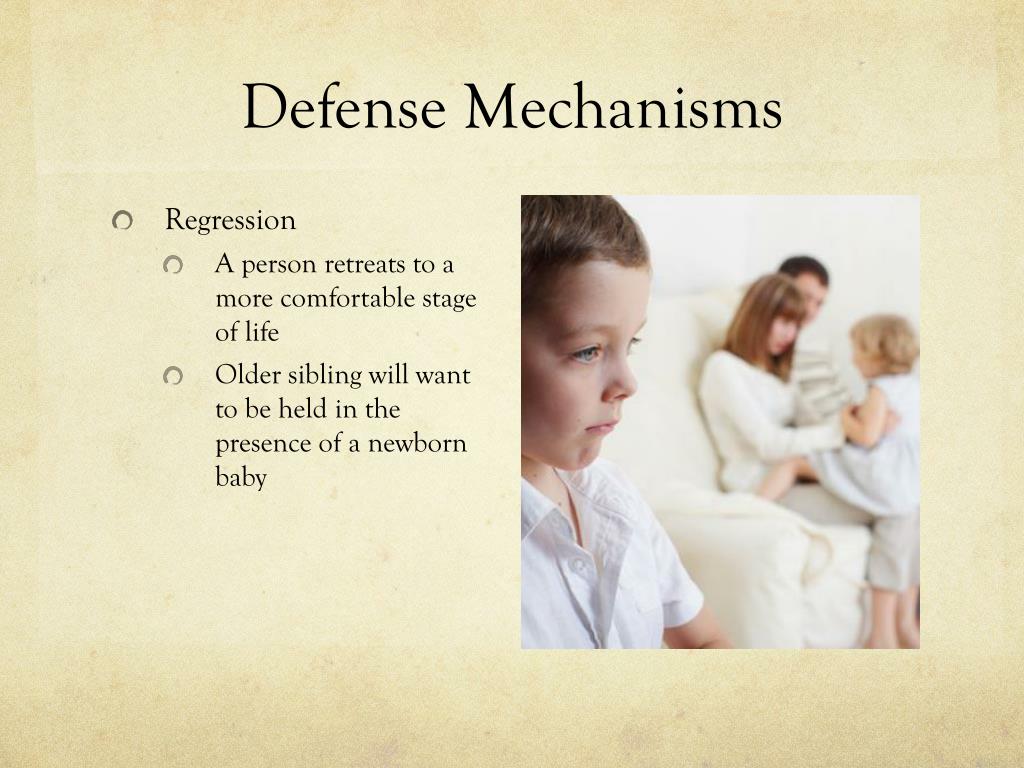 Defense Mechanisms

Regression

A person retreats to a more comfortable stage of life

Older sibling will want to be held in the presence of a newborn baby